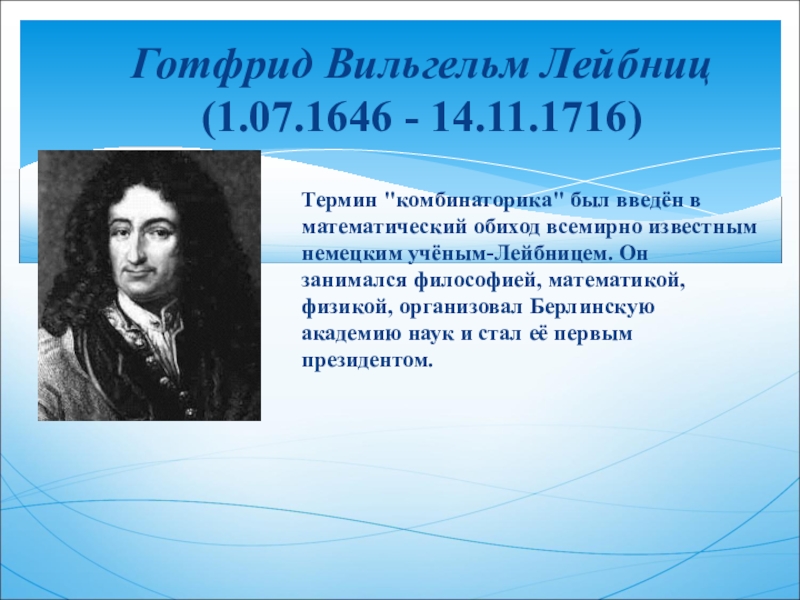 Готфрид Вильгельм Лейбниц
(1.07.1646 - 14.11.1716)

Термин "комбинаторика" был введён в математический обиход всемирно известным немецким учёным-Лейбницем. Он занимался философией, математикой, физикой, организовал Берлинскую академию наук и стал её первым президентом.